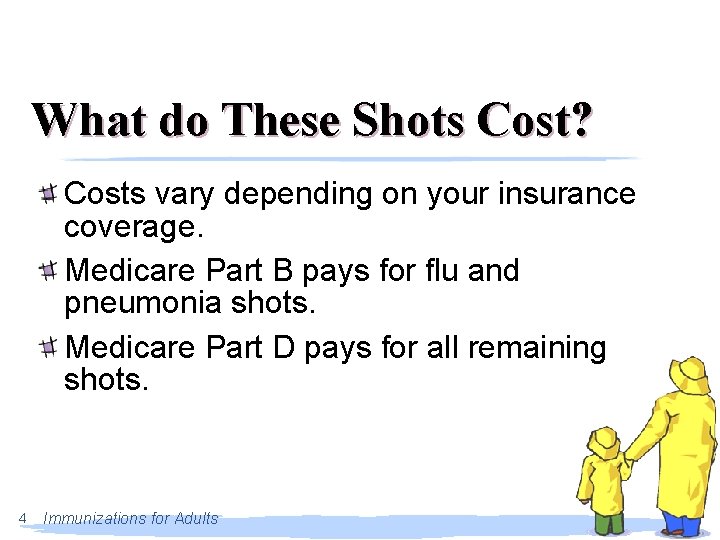 What do These Shots Cost?

Costs vary depending on your insurance coverage.

Medicare Part B pays for flu and pneumonia shots.

Medicare Part D pays for all remaining shots.

4 Immunizations for Adults